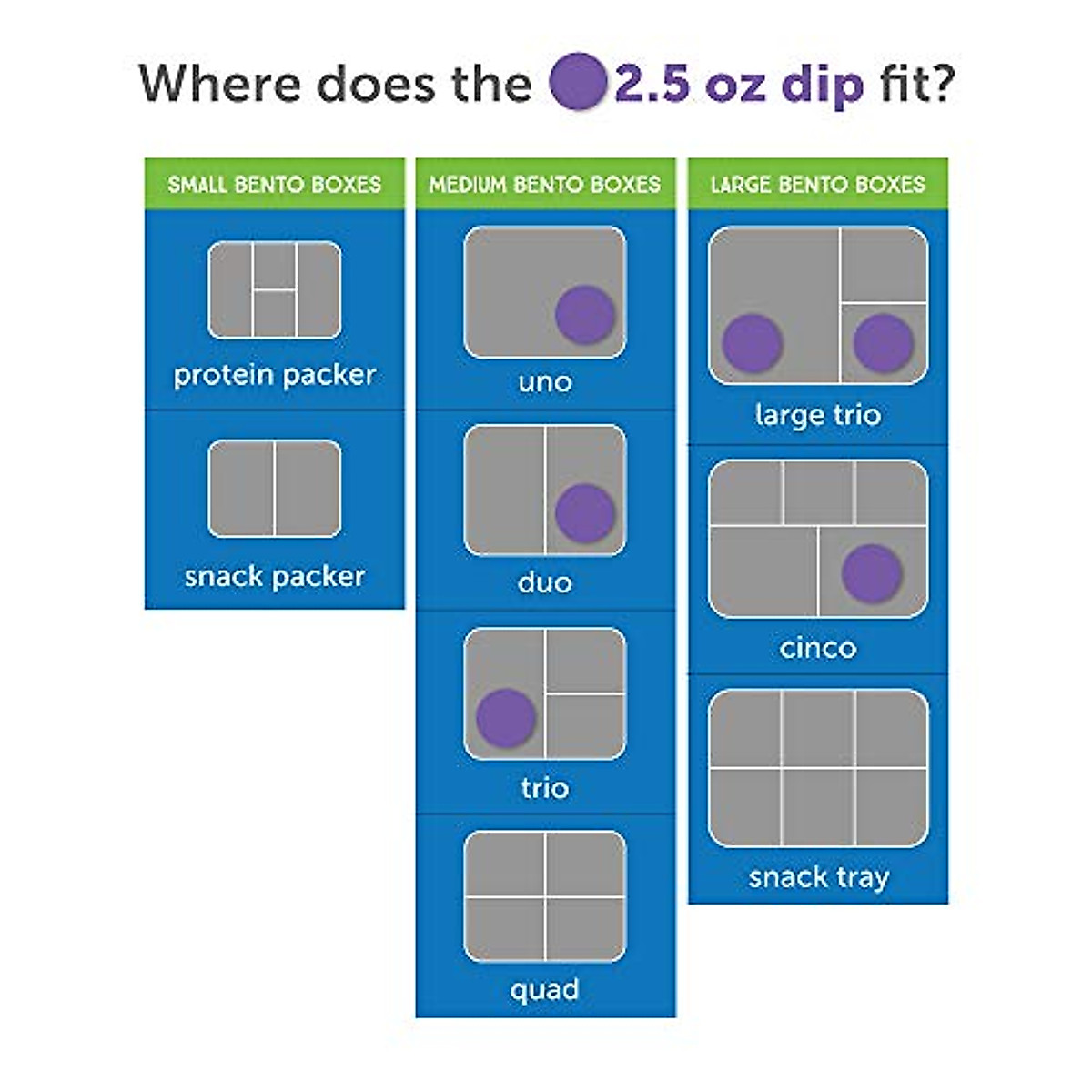 Where does the 2.5 oz dip fit?

SMALL BENTO BOXES

protein packer

snack packer

MEDIUM BENTO BOXES

uno

duo

trio

quad

LARGE BENTO BOXES

large trio

cinco

snack tray